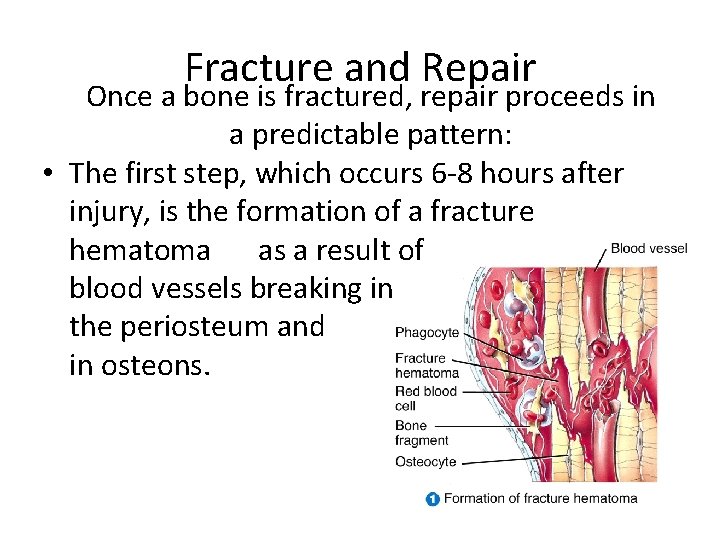 Fracture and Repair

Once a bone is fractured, repair proceeds in a predictable pattern:

• The first step, which occurs 6-8 hours after injury, is the formation of a fracture hematoma as a result of blood vessels breaking in the periosteum and in osteons.

Blood vessel
Phagocyte
Fracture hematoma
Red blood cell
Bone fragment
Osteocyte

1 Formation of fracture hematoma